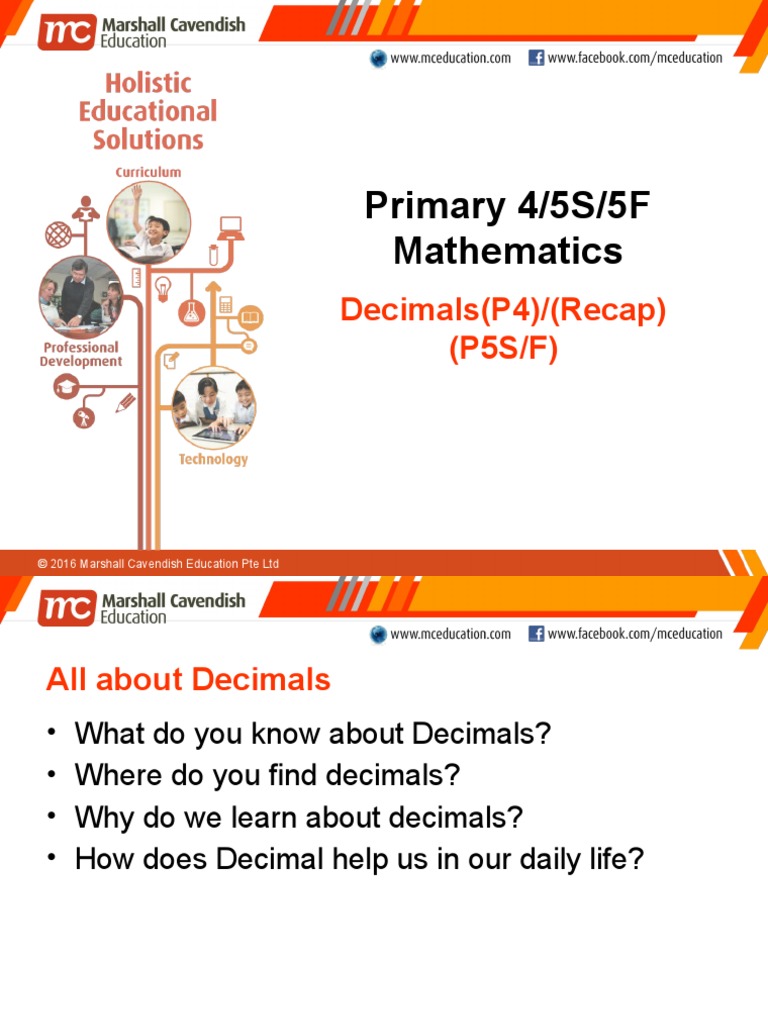 mc Marshall Cavendish Education

www.mceducation.com www.facebook.com/mceducation

Holistic Educational Solutions

Curriculum

Professional Development

Technology

Primary 4/5S/5F Mathematics

Decimals(P4)/(Recap) (P5S/F)

© 2016 Marshall Cavendish Education Pte Ltd

mc Marshall Cavendish Education

www.mceducation.com www.facebook.com/mceducation

All about Decimals

• What do you know about Decimals?
• Where do you find decimals?
• Why do we learn about decimals?
• How does Decimal help us in our daily life?